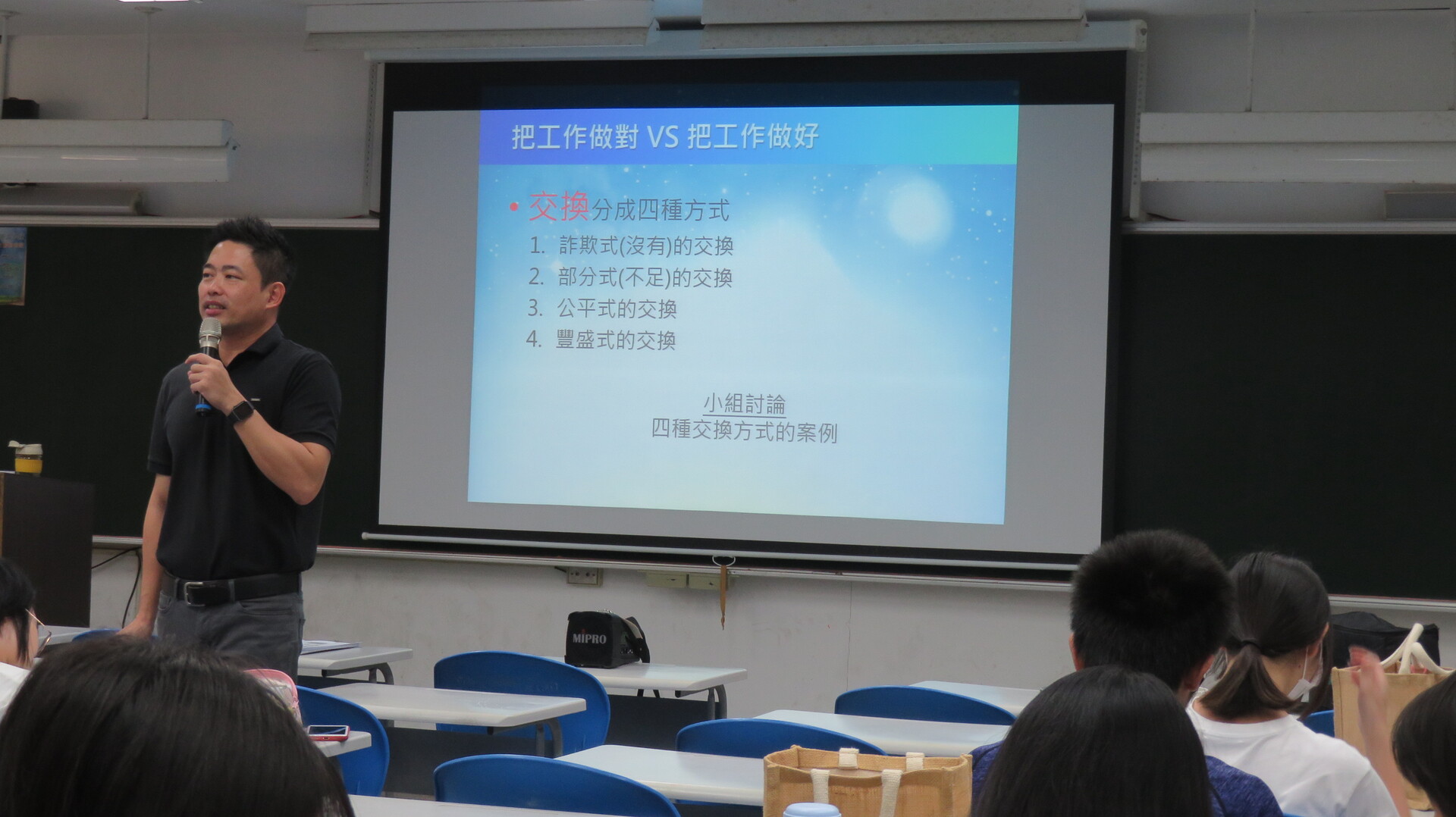 把工作做對 VS 把工作做好

• 交換分成四種方式
1. 詐欺式(沒有)的交換
2. 部分式(不足)的交換
3. 公平式的交換
4. 豐盛式的交換

小組討論
四種交換方式的案例

MIPRO